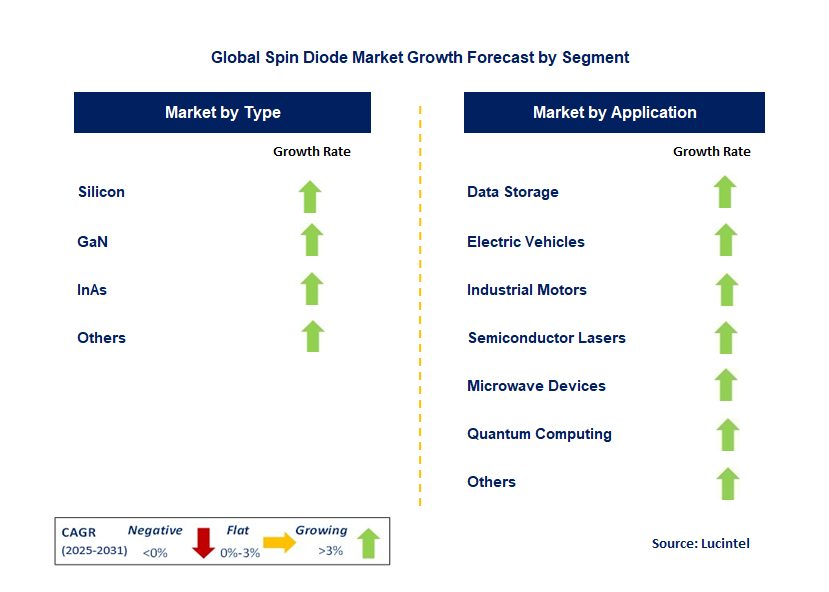 Global Spin Diode Market Growth Forecast by Segment

Market by Type

Growth Rate

Silicon

GaN

InAs

Others

Market by Application

Growth Rate

Data Storage

Electric Vehicles

Industrial Motors

Semiconductor Lasers

Microwave Devices

Quantum Computing

Others

CAGR (2025-2031) Negative <0% Flat 0%-3% Growing >3%

Source: Lucintel